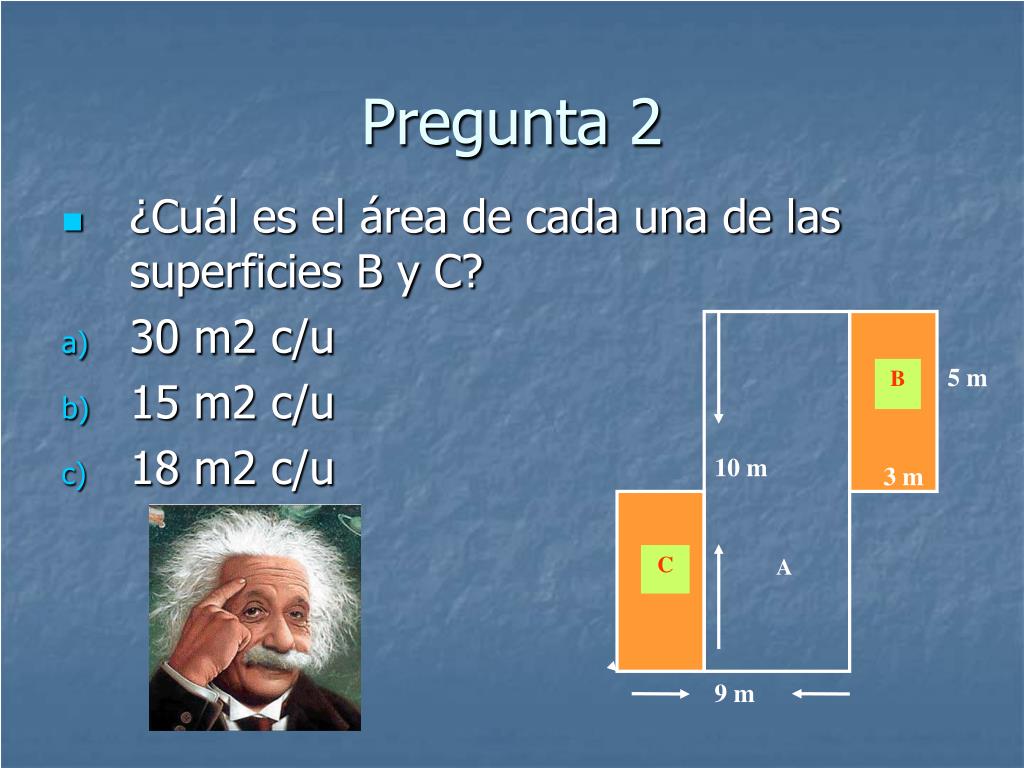 Pregunta 2

¿Cuál es el área de cada una de las superficies B y C?

a) 30 m2 c/u

b) 15 m2 c/u

c) 18 m2 c/u

B

5 m

10 m

3 m

C

A

9 m